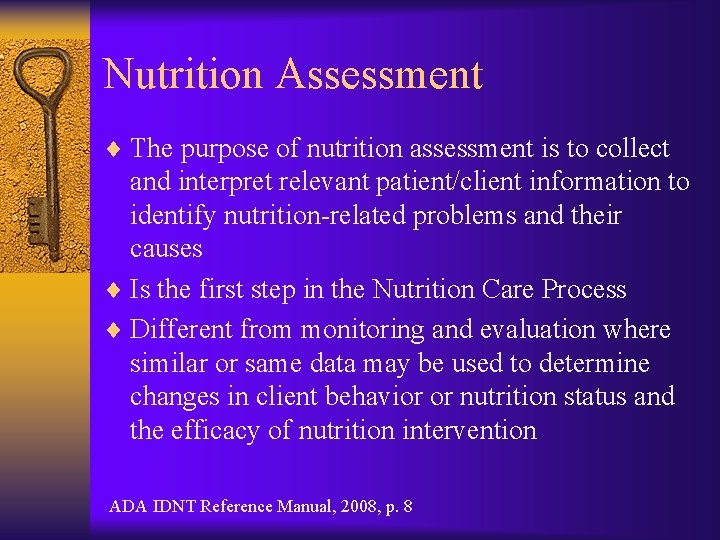 Nutrition Assessment

♦ The purpose of nutrition assessment is to collect and interpret relevant patient/client information to identify nutrition-related problems and their causes

♦ Is the first step in the Nutrition Care Process

♦ Different from monitoring and evaluation where similar or same data may be used to determine changes in client behavior or nutrition status and the efficacy of nutrition intervention

ADA IDNT Reference Manual, 2008, p. 8